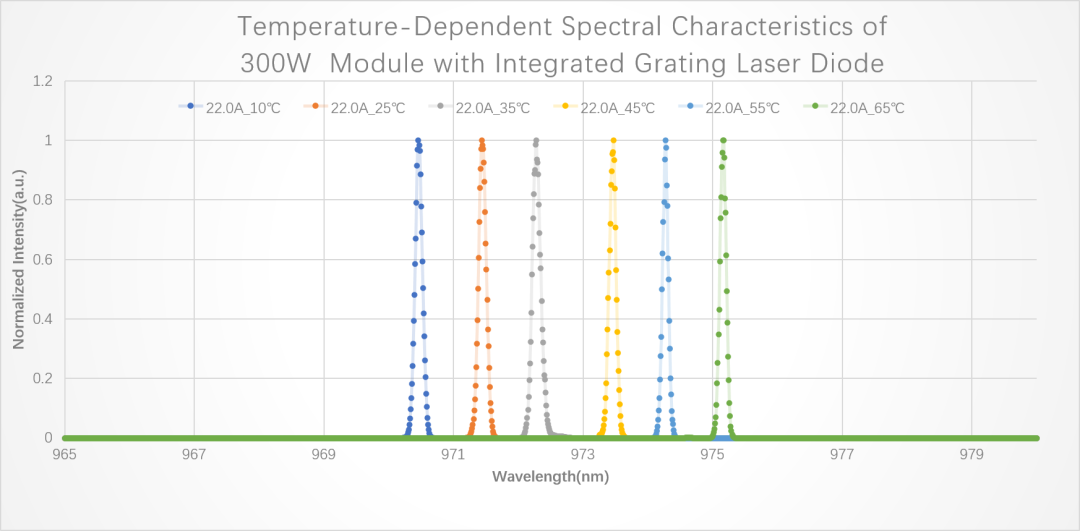 Temperature-Dependent Spectral Characteristics of 300W Module with Integrated Grating Laser Diode

22.0A_10℃ 22.0A_25℃ 22.0A_35℃ 22.0A_45℃ 22.0A_55℃ 22.0A_65℃

Normalized Intensity(a.u.)

1.2
1
0.8
0.6
0.4
0.2
0

965 967 969 971 973 975 977 979

Wavelength(nm)